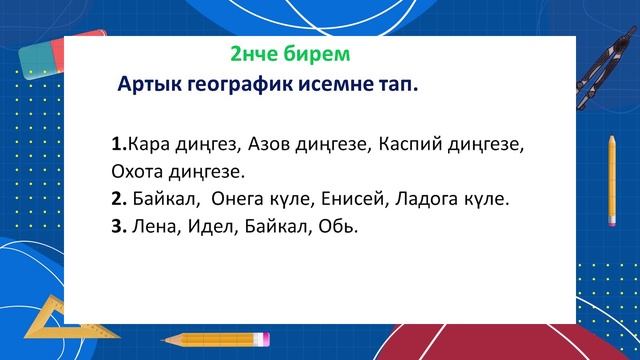 2нче бирем

Артык географик исемне тап.

1.Кара диңгез, Азов диңгезе, Каспий диңгезе, Охота диңгезе.
2. Байкал, Онега күле, Енисей, Ладога күле.
3. Лена, Идел, Байкал, Обь.